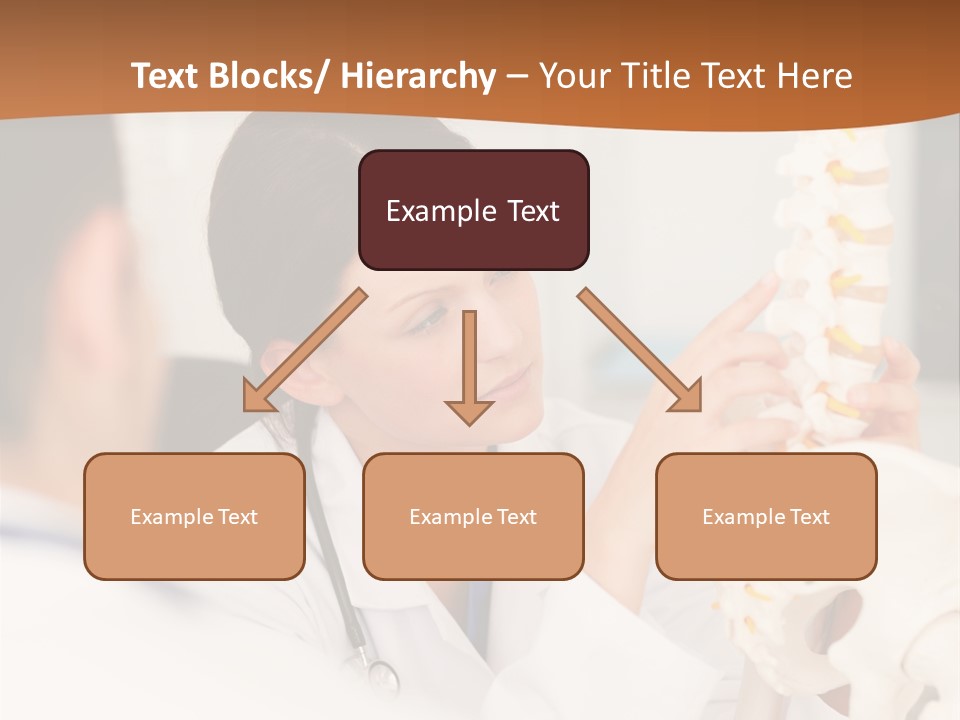 Text Blocks/ Hierarchy – Your Title Text Here

Example Text

Example Text

Example Text

Example Text